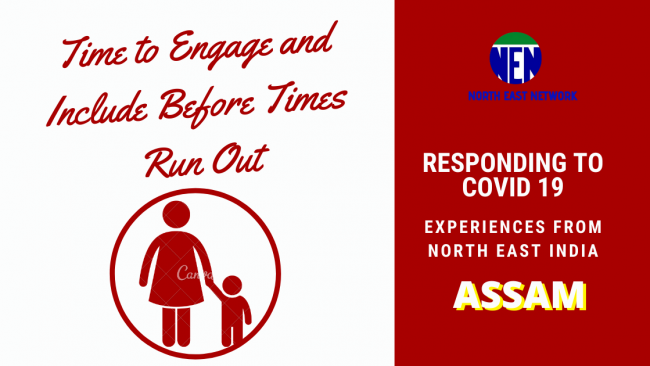 Time to Engage and Include Before Times Run Out

Canva

NEN
NORTH EAST NETWORK

RESPONDING TO COVID 19

EXPERIENCES FROM NORTH EAST INDIA

ASSAM